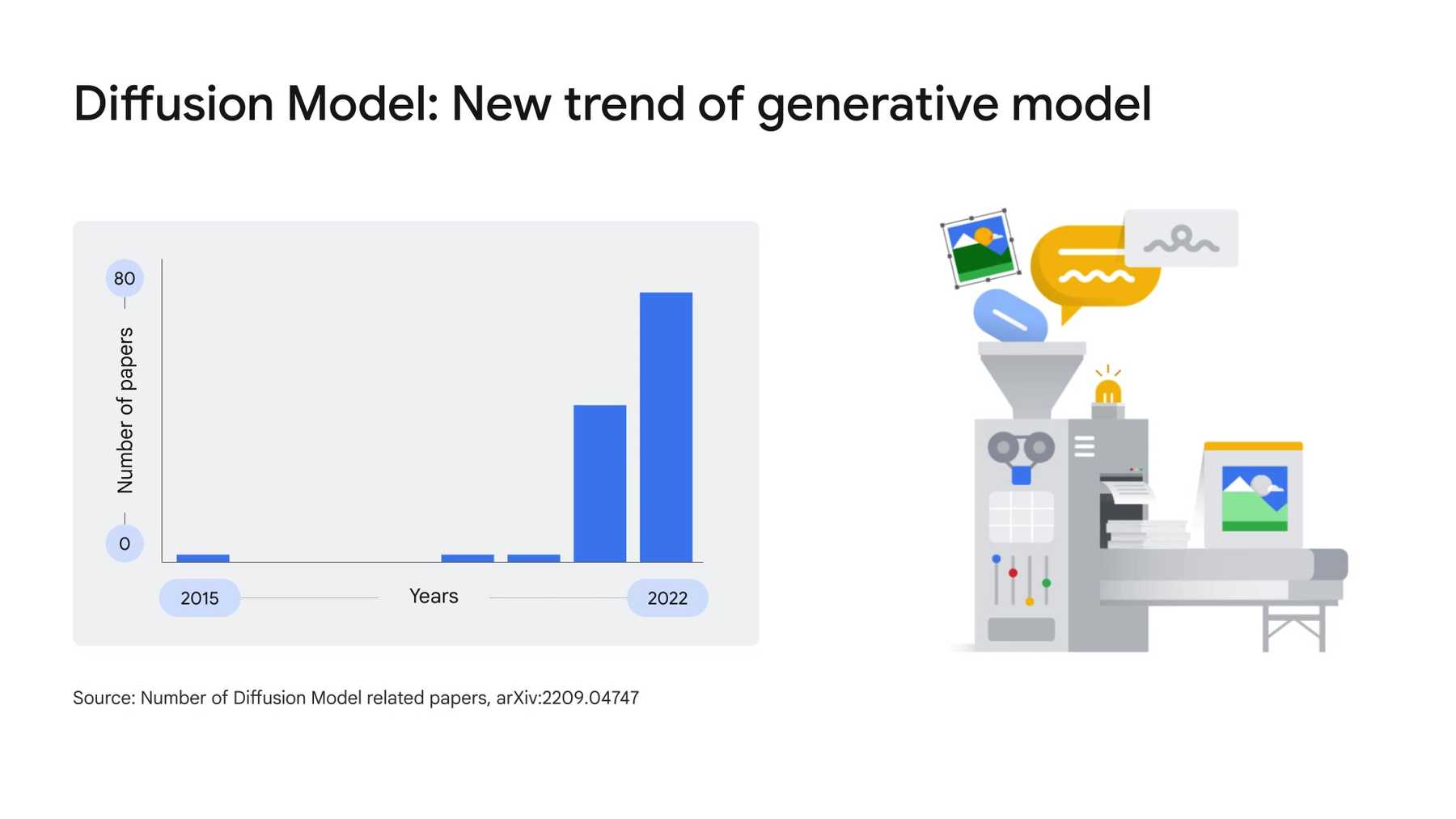 Diffusion Model: New trend of generative model

80

Number of papers

0

2015

Years

2022

Source: Number of Diffusion Model related papers, arXiv:2209.04747